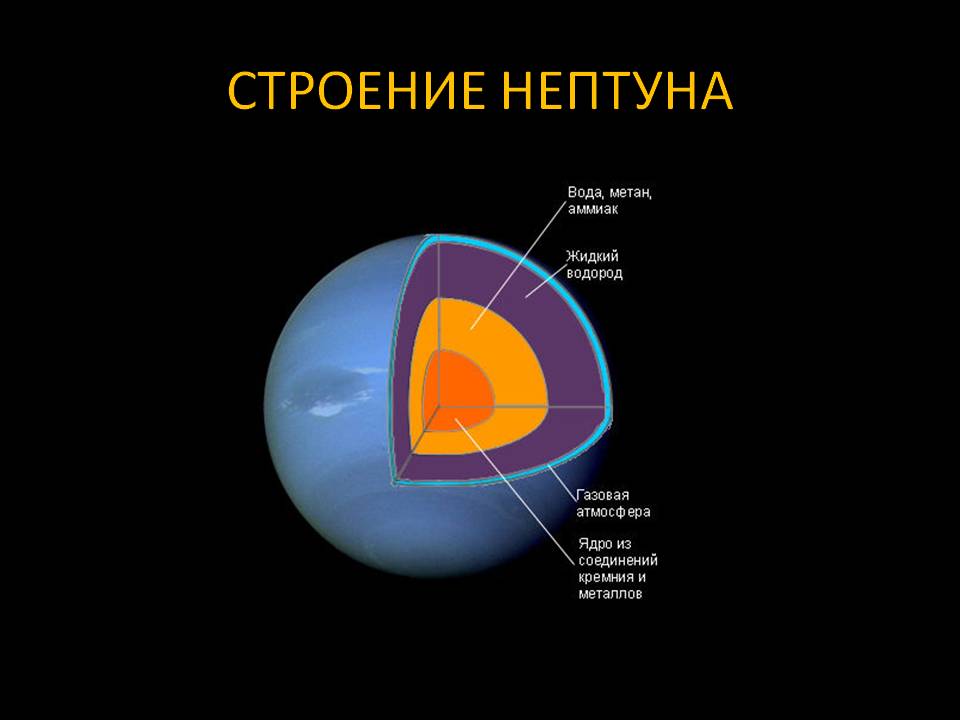 СТРОЕНИЕ НЕПТУНА

Вода, метан, аммиак

Жидкий водород

Газовая атмосфера

Ядро из соединений кремния и металлов